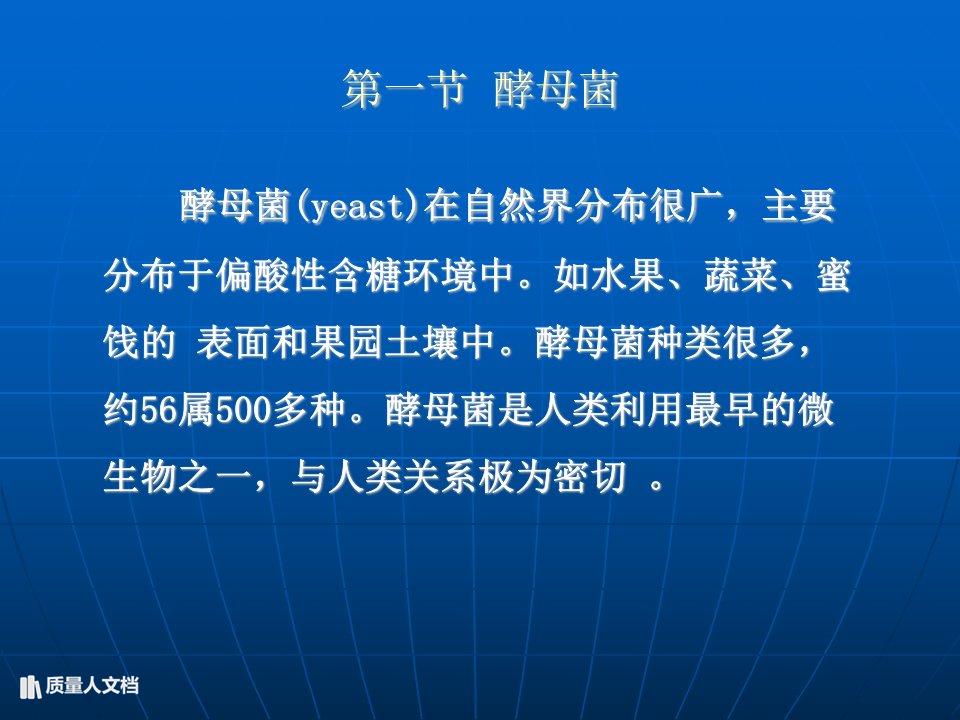 第一节 酵母菌

酵母菌(yeast)在自然界分布很广，主要分布于偏酸性含糖环境中。如水果、蔬菜、蜜饯的 表面和果园土壤中。酵母菌种类很多，约56属500多种。酵母菌是人类利用最早的微生物之一，与人类关系极为密切 。

质量人文档